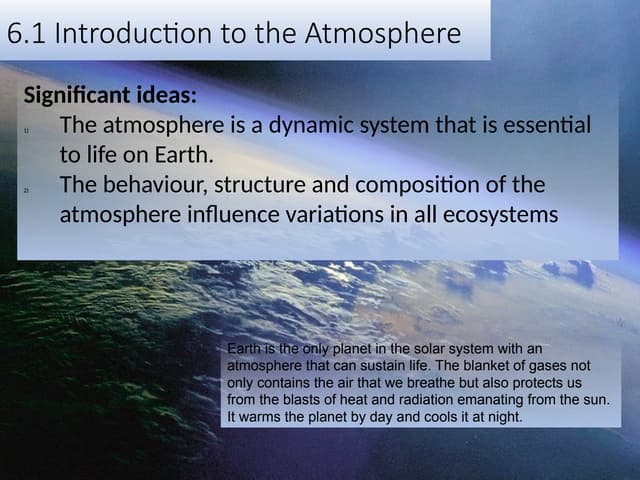 6.1 Introduction to the Atmosphere

Significant ideas:

1) The atmosphere is a dynamic system that is essential to life on Earth.

2) The behaviour, structure and composition of the atmosphere influence variations in all ecosystems

Earth is the only planet in the solar system with an atmosphere that can sustain life. The blanket of gases not only contains the air that we breathe but also protects us from the blasts of heat and radiation emanating from the sun. It warms the planet by day and cools it at night.